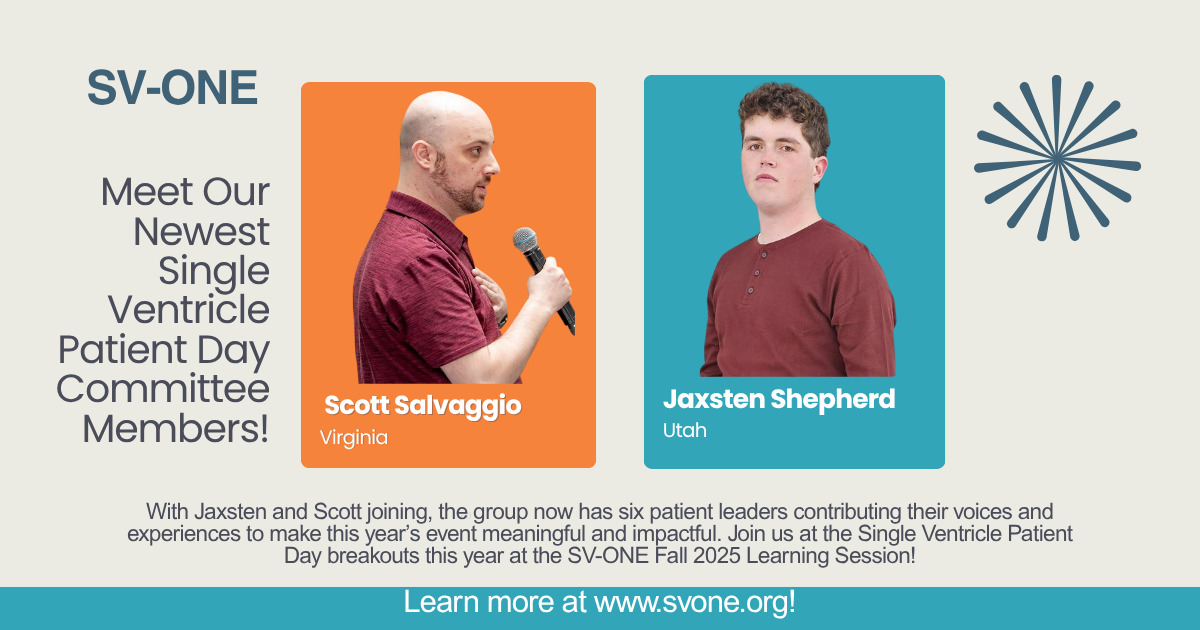 SV-ONE

Meet Our Newest Single Ventricle Patient Day Committee Members!

Scott Salvaggio
Virginia

Jaxsten Shepherd
Utah

With Jaxsten and Scott joining, the group now has six patient leaders contributing their voices and experiences to make this year's event meaningful and impactful. Join us at the Single Ventricle Patient Day breakouts this year at the SV-ONE Fall 2025 Learning Session!

Learn more at www.svone.org!